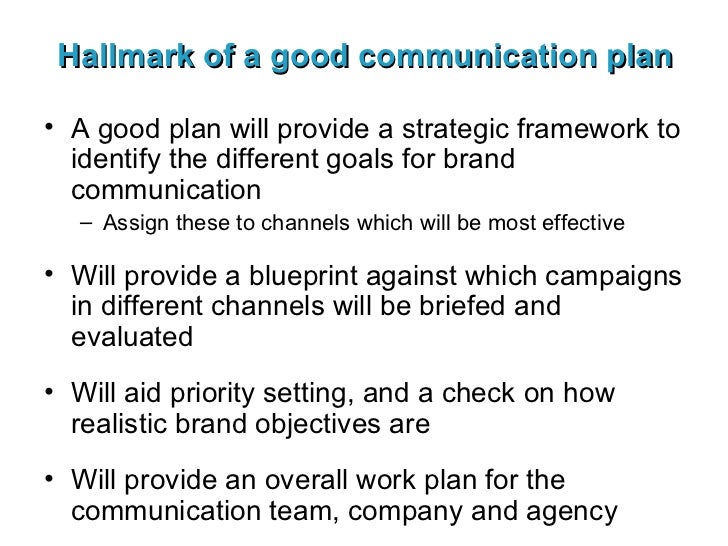 Hallmark of a good communication plan

• A good plan will provide a strategic framework to identify the different goals for brand communication

– Assign these to channels which will be most effective

• Will provide a blueprint against which campaigns in different channels will be briefed and evaluated

• Will aid priority setting, and a check on how realistic brand objectives are

• Will provide an overall work plan for the communication team, company and agency